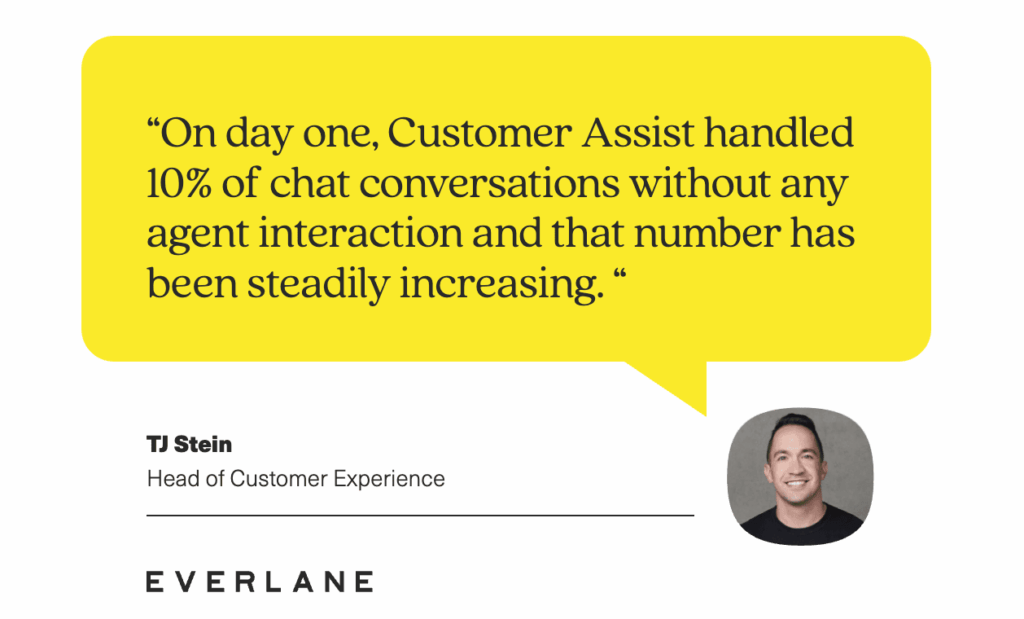 “On day one, Customer Assist handled 10% of chat conversations without any agent interaction and that number has been steadily increasing. “

TJ Stein
Head of Customer Experience

EVERLANE